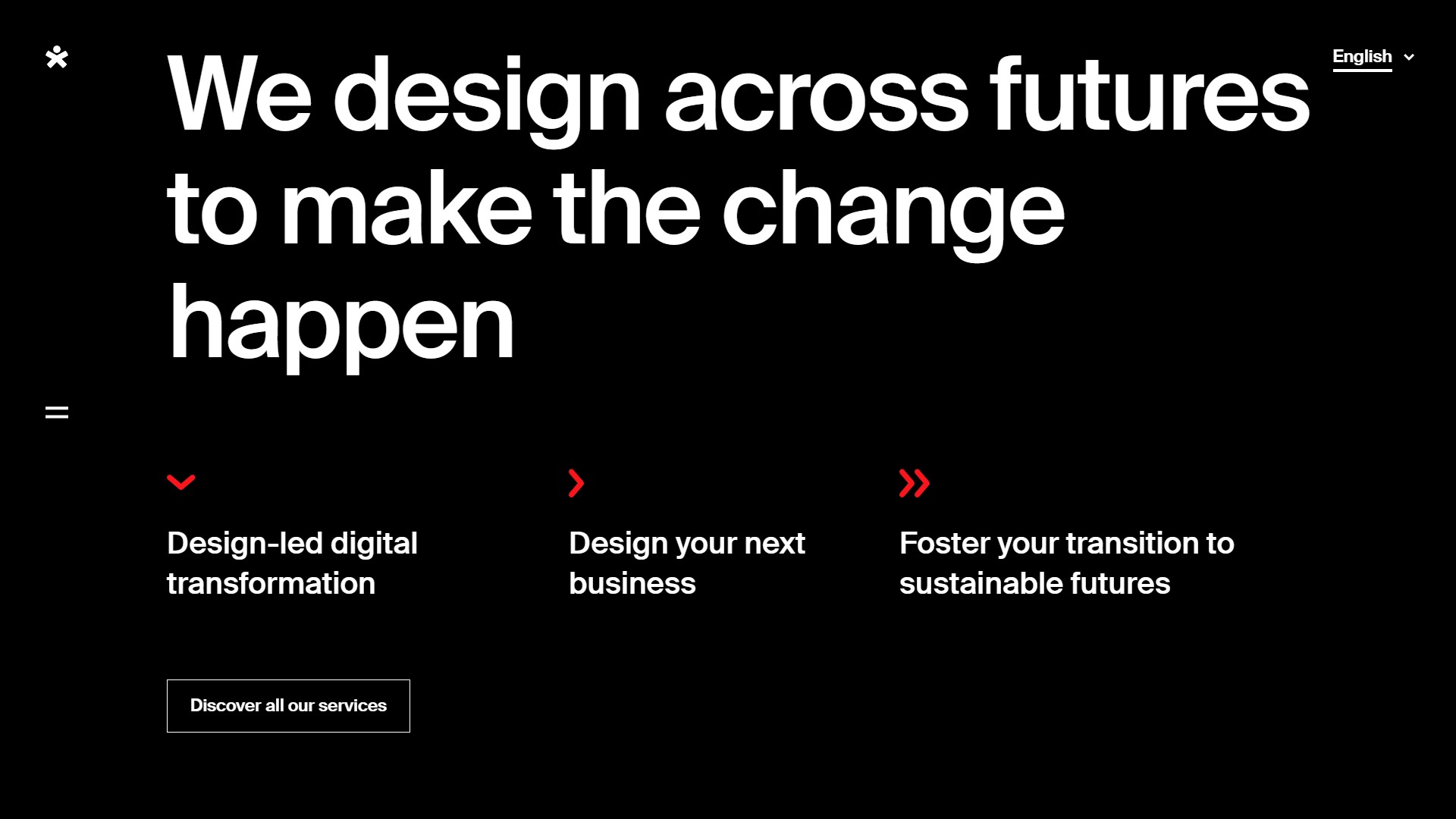 English

We design across futures to make the change happen

Design-led digital transformation

Design your next business

Foster your transition to sustainable futures

Discover all our services